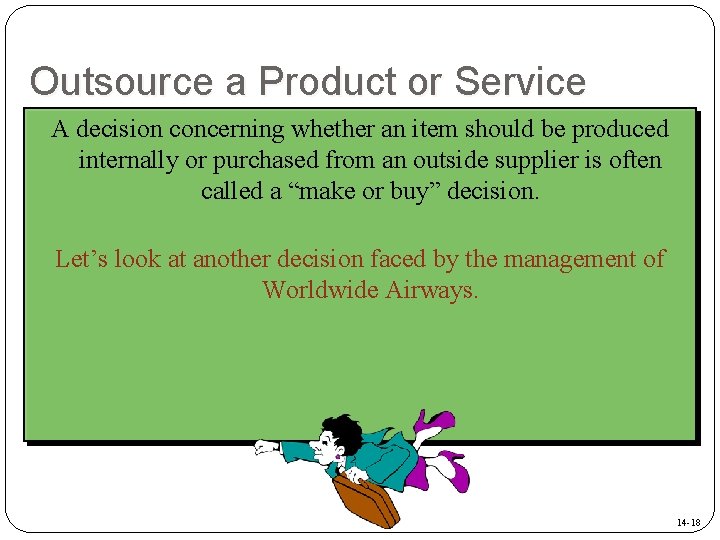 Outsource a Product or Service

A decision concerning whether an item should be produced internally or purchased from an outside supplier is often called a “make or buy” decision.

Let’s look at another decision faced by the management of Worldwide Airways.

14-18